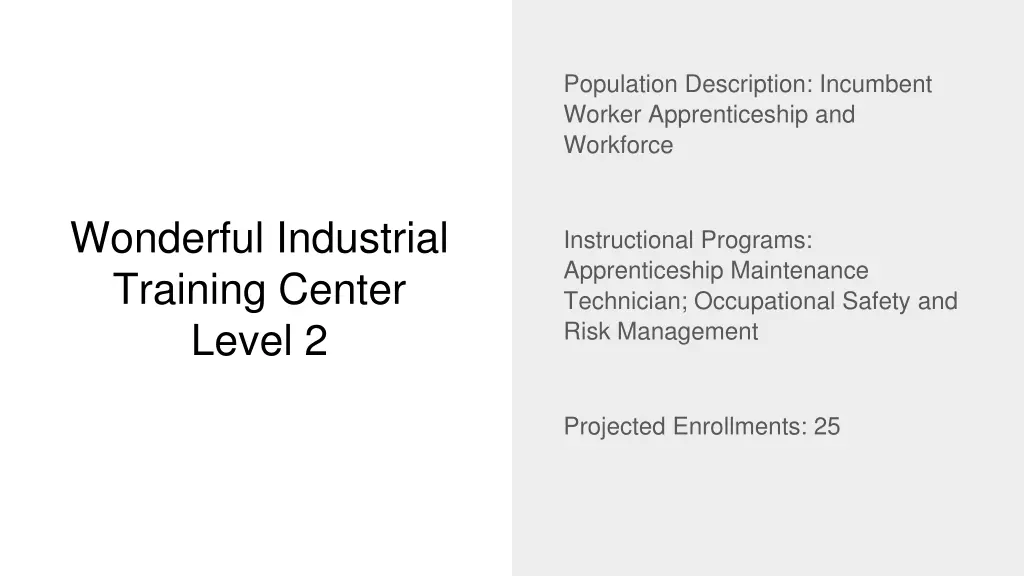 Wonderful Industrial Training Center Level 2

Population Description: Incumbent Worker Apprenticeship and Workforce

Instructional Programs: Apprenticeship Maintenance Technician; Occupational Safety and Risk Management

Projected Enrollments: 25